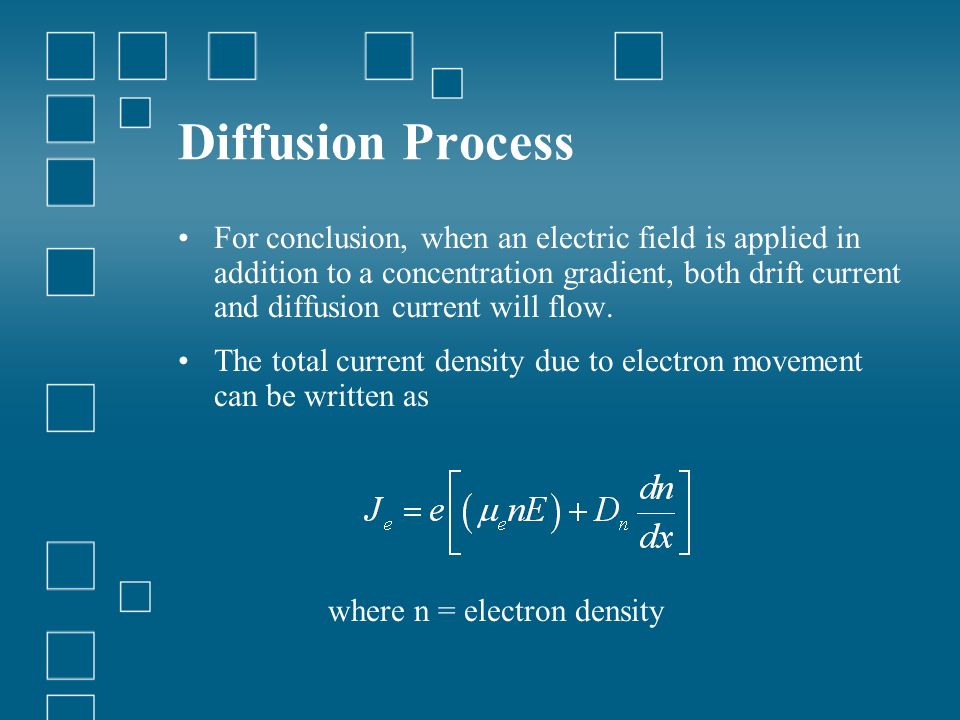 Diffusion Process

• For conclusion, when an electric field is applied in addition to a concentration gradient, both drift current and diffusion current will flow.

• The total current density due to electron movement can be written as

$J_e = e\left[\left(\mu_e nE\right) + D_n \frac{dn}{dx}\right]$

where n = electron density